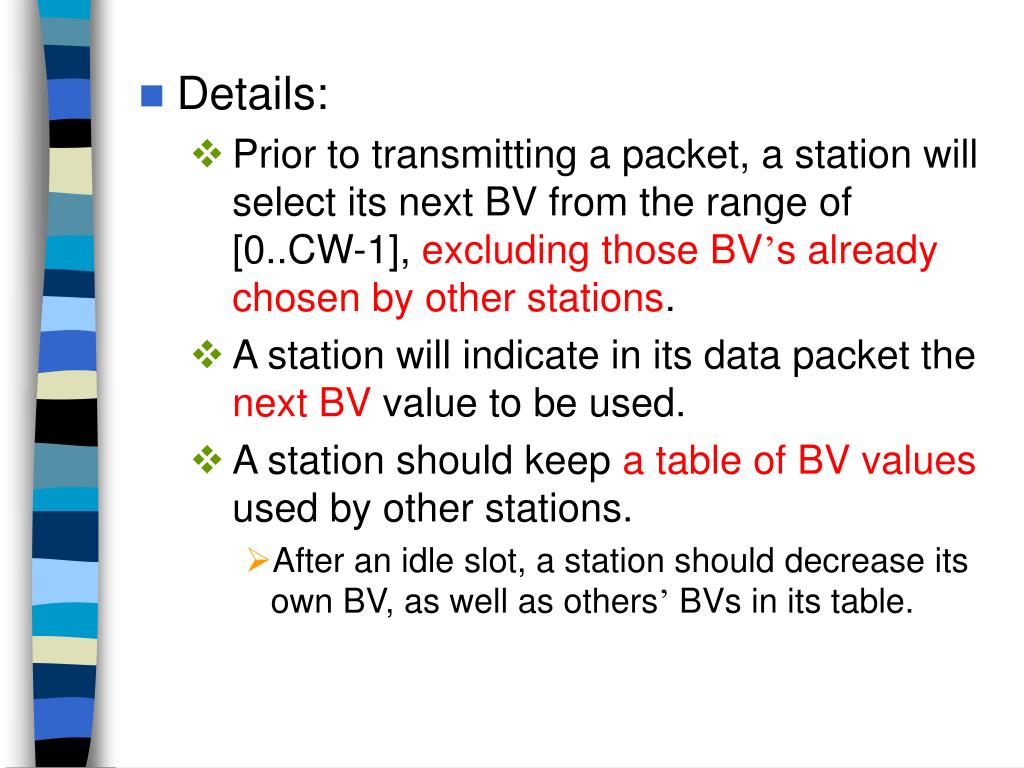 Details:

Prior to transmitting a packet, a station will select its next BV from the range of [0..CW-1], excluding those BV’s already chosen by other stations.

A station will indicate in its data packet the next BV value to be used.

A station should keep a table of BV values used by other stations.

After an idle slot, a station should decrease its own BV, as well as others’ BVs in its table.